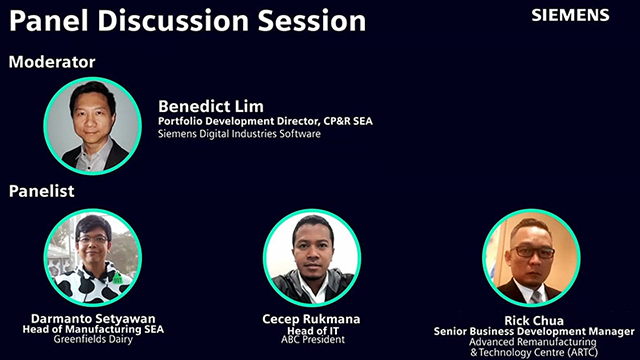 Panel Discussion Session

SIEMENS

Moderator

Benedict Lim
Portfolio Development Director, CP&R SEA
Siemens Digital Industries Software

Panelist

Darmanto Setyawan
Head of Manufacturing SEA
Greenfields Dairy

Cecep Rukmana
Head of IT
ABC President

Rick Chua
Senior Business Development Manager
Advanced Remanufacturing & Technology Centre (ARTC)